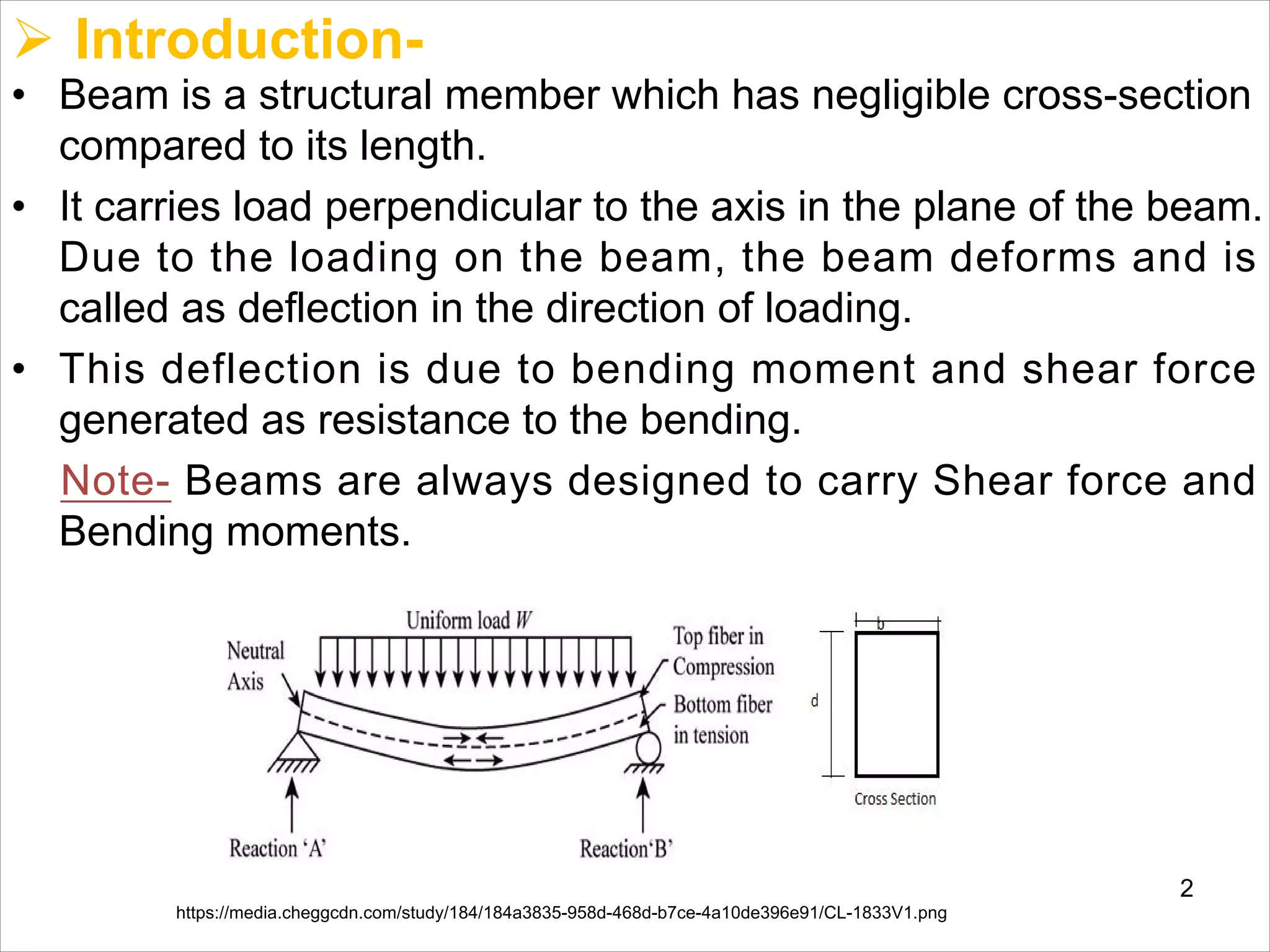 ➢ Introduction-

• Beam is a structural member which has negligible cross-section compared to its length.

• It carries load perpendicular to the axis in the plane of the beam. Due to the loading on the beam, the beam deforms and is called as deflection in the direction of loading.

• This deflection is due to bending moment and shear force generated as resistance to the bending.

Note- Beams are always designed to carry Shear force and Bending moments.

Uniform load $W$

Neutral Axis

Top fiber in Compression

Bottom fiber in tension

Reaction 'A'

Reaction'B'

b

d

Cross Section

2

https://media.cheggcdn.com/study/184/184a3835-958d-468d-b7ce-4a10de396e91/CL-1833V1.png